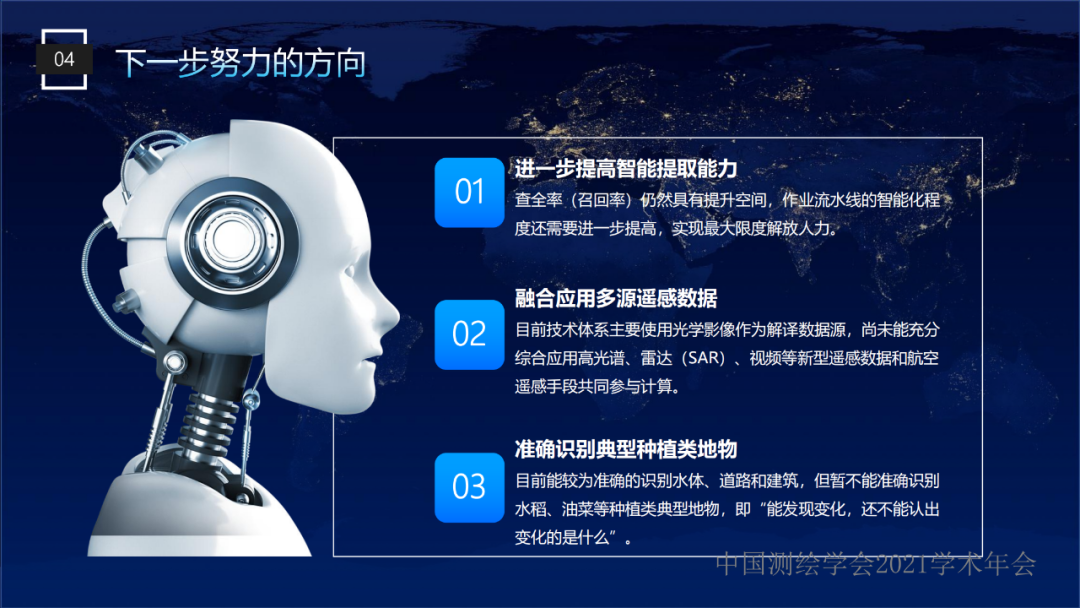 04 下一步努力的方向

01
进一步提高智能提取能力
查全率（召回率）仍然具有提升空间，作业流水线的智能化程度还需要进一步提高，实现最大限度解放人力。

02
融合应用多源遥感数据
目前技术体系主要使用光学影像作为解译数据源，尚未能充分综合应用高光谱、雷达（SAR）、视频等新型遥感数据和航空遥感手段共同参与计算。

03
准确识别典型种植类地物
目前能较为准确的识别水体、道路和建筑，但暂不能准确识别水稻、油菜等种植类典型地物，即“能发现变化，还不能认出变化的是什么”。

中国测绘学会2021学术年会